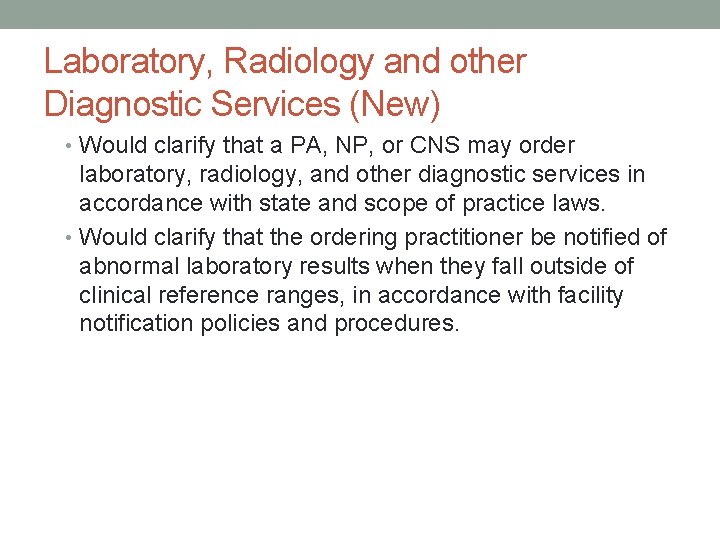 Laboratory, Radiology and other Diagnostic Services (New)

• Would clarify that a PA, NP, or CNS may order laboratory, radiology, and other diagnostic services in accordance with state and scope of practice laws.

• Would clarify that the ordering practitioner be notified of abnormal laboratory results when they fall outside of clinical reference ranges, in accordance with facility notification policies and procedures.